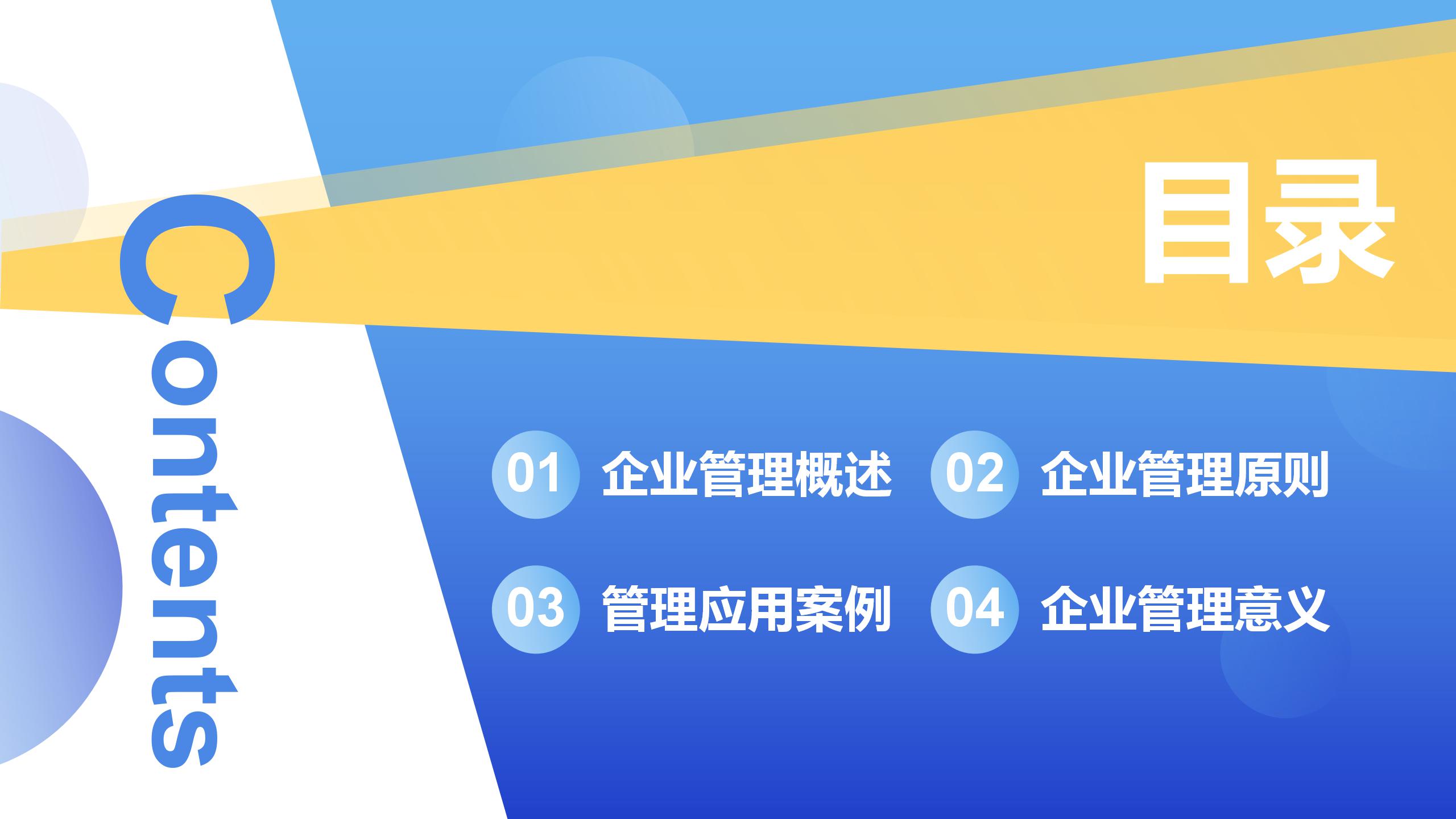 Contents

目录

01 企业管理概述

02 企业管理原则

03 管理应用案例

04 企业管理意义